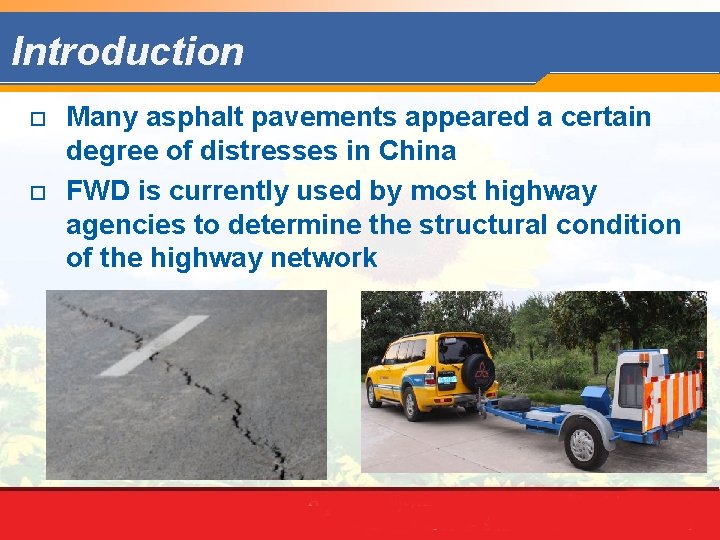 Introduction

□ Many asphalt pavements appeared a certain degree of distresses in China

□ FWD is currently used by most highway agencies to determine the structural condition of the highway network